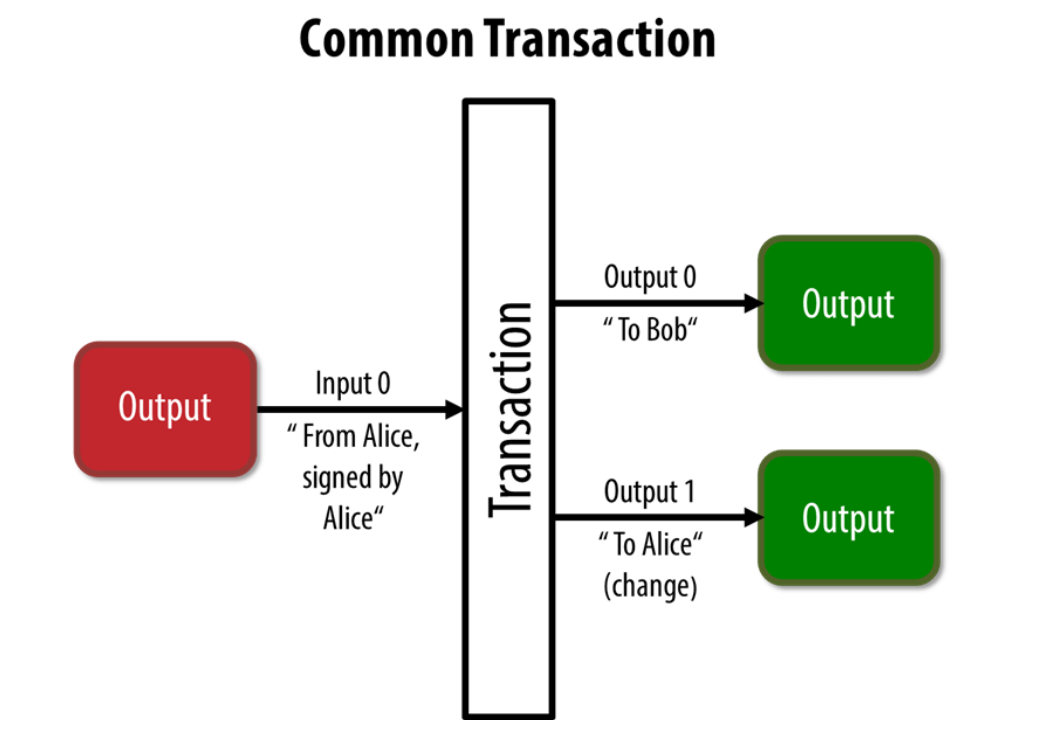 Common Transaction

Output

Input 0

“ From Alice, signed by Alice“

Transaction

Output 0

“ To Bob“

Output

Output 1

“ To Alice“ (change)

Output